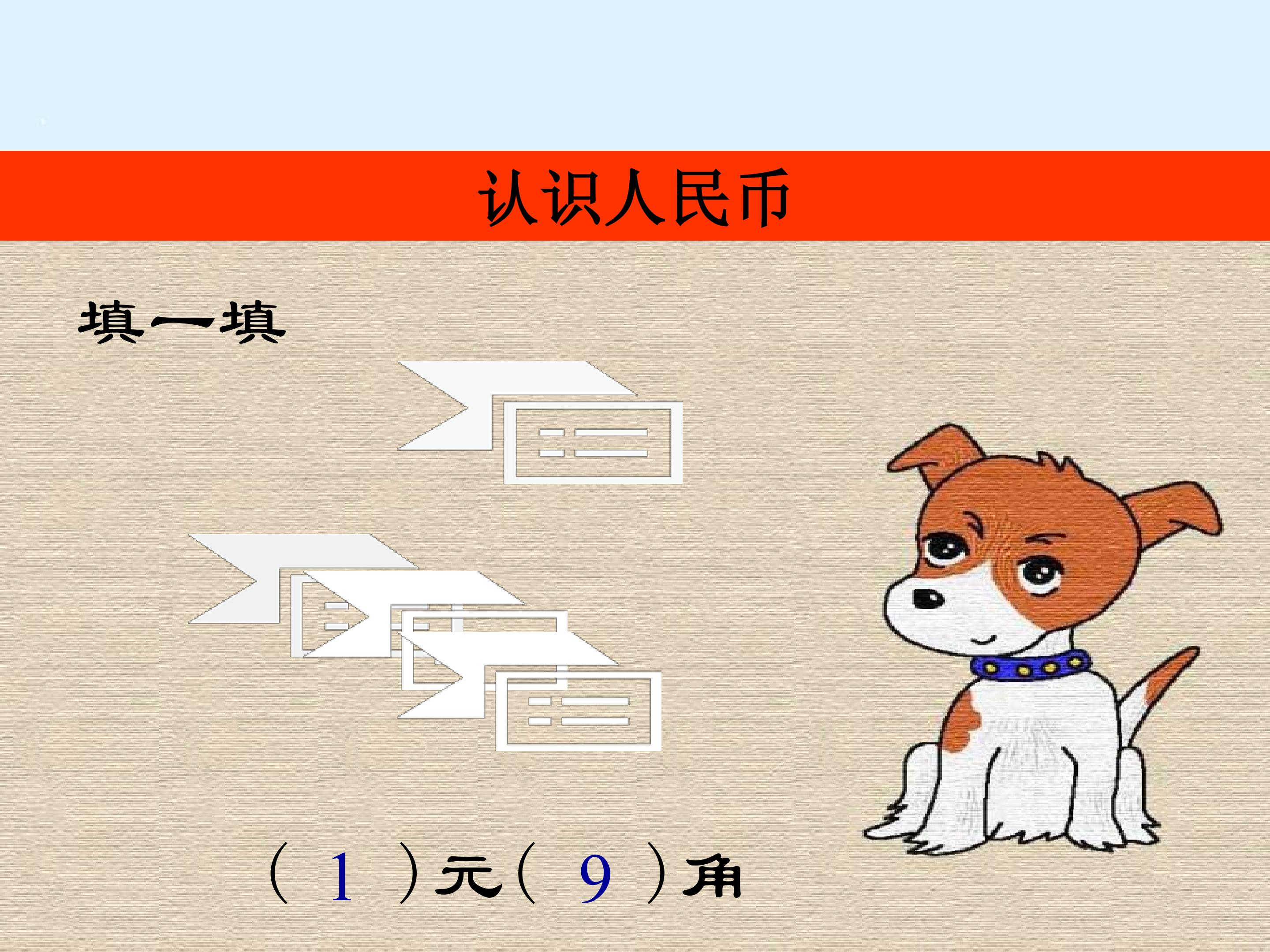 认识人民币

填一填

( 1 )元( 9 )角